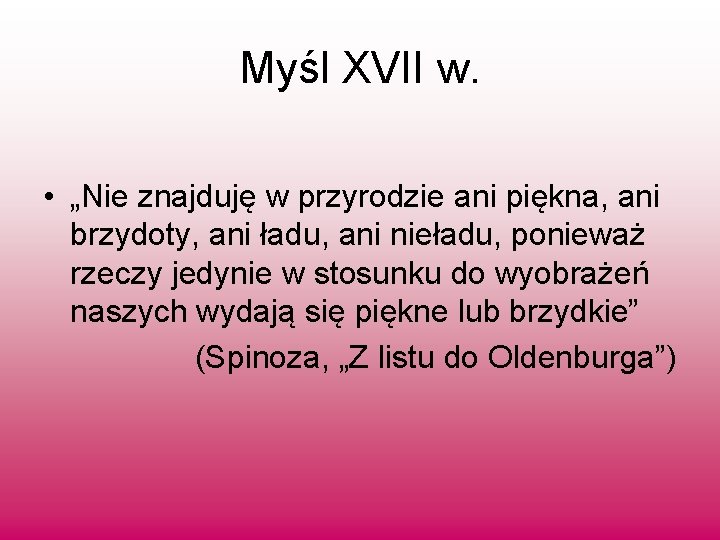 Myśl XVII w.

• „Nie znajduję w przyrodzie ani piękna, ani brzydoty, ani ładu, ani nieładu, ponieważ rzeczy jedynie w stosunku do wyobrażeń naszych wydają się piękne lub brzydkie”

(Spinoza, „Z listu do Oldenburga”)